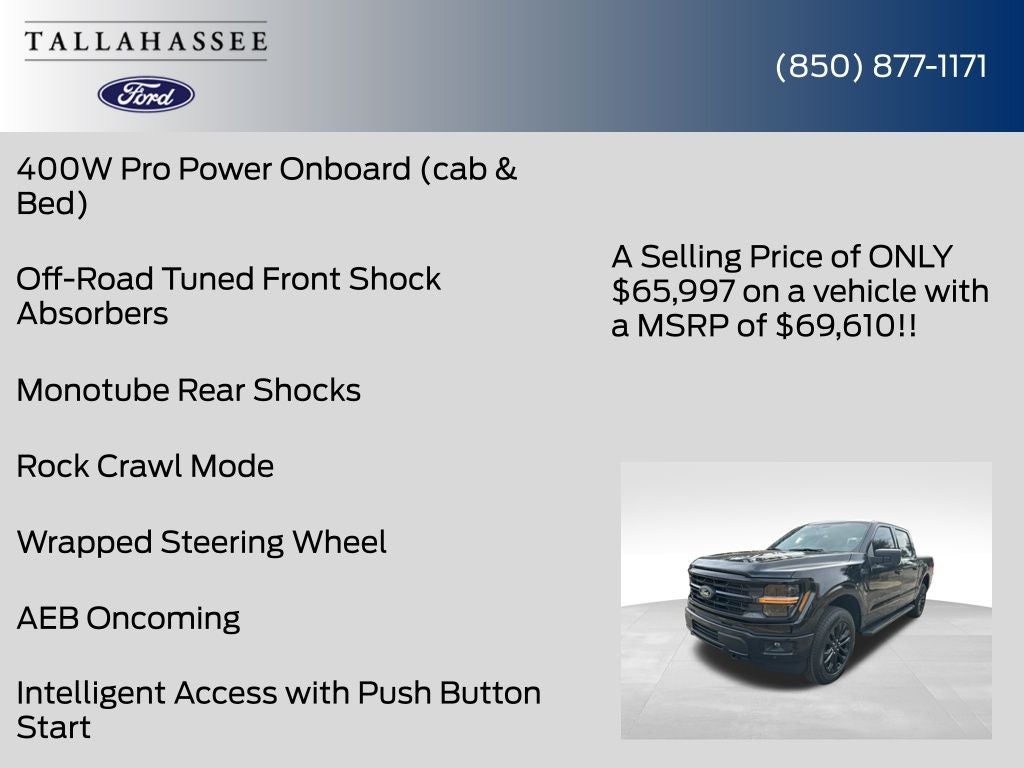 TALLAHASSEE

Ford

(850) 877-1171

400W Pro Power Onboard (cab & Bed)

Off-Road Tuned Front Shock Absorbers

Monotube Rear Shocks

Rock Crawl Mode

Wrapped Steering Wheel

AEB Oncoming

Intelligent Access with Push Button Start

A Selling Price of ONLY $65,997 on a vehicle with a MSRP of $69,610!!